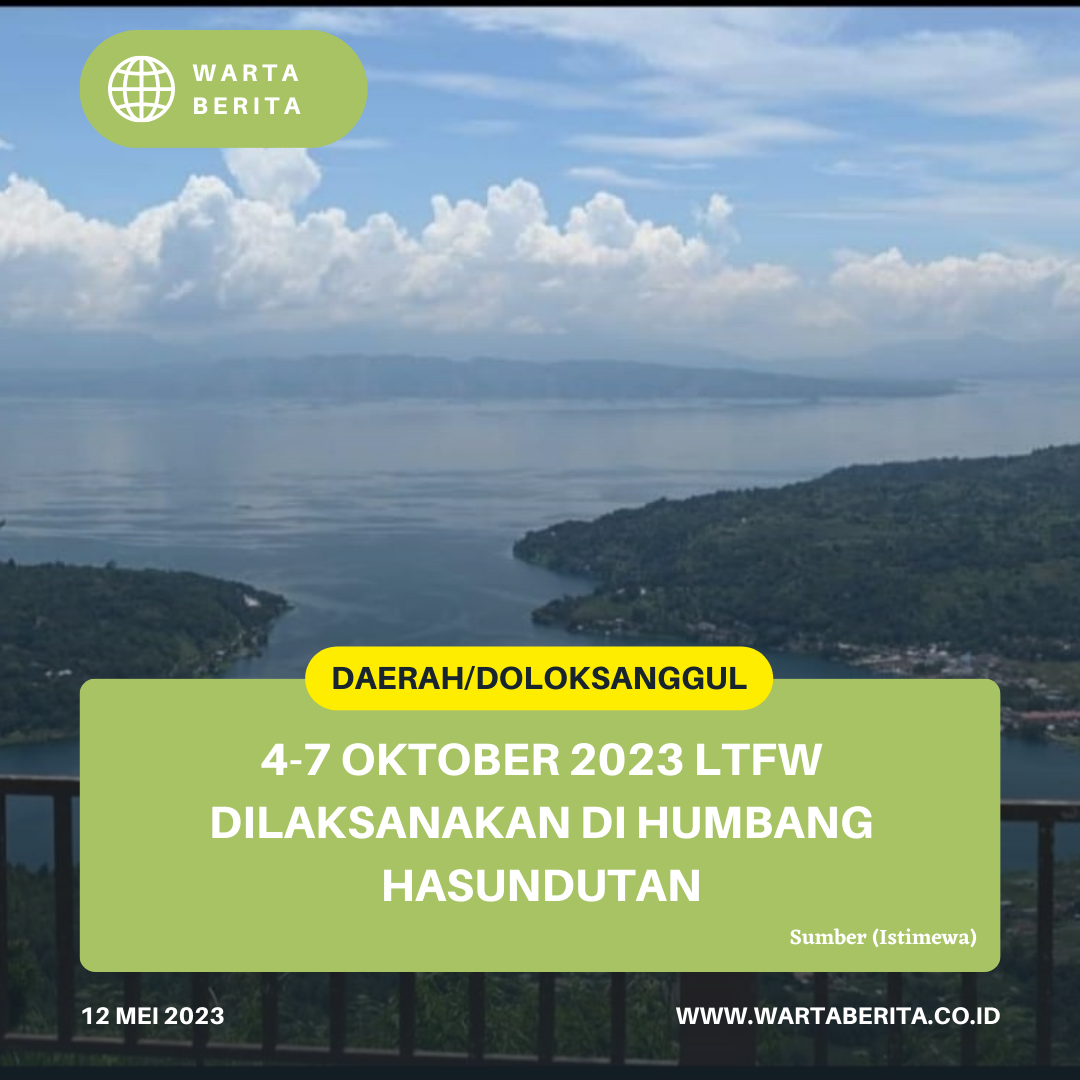 WARTA BERITA

DAERAH/DOLOKSANGGUL

4-7 OKTOBER 2023 LTFW DILAKSANAKAN DI HUMBANG HASUNDUTAN

Sumber (Istimewa)

12 MEI 2023

WWW.WARTABERITA.CO.ID